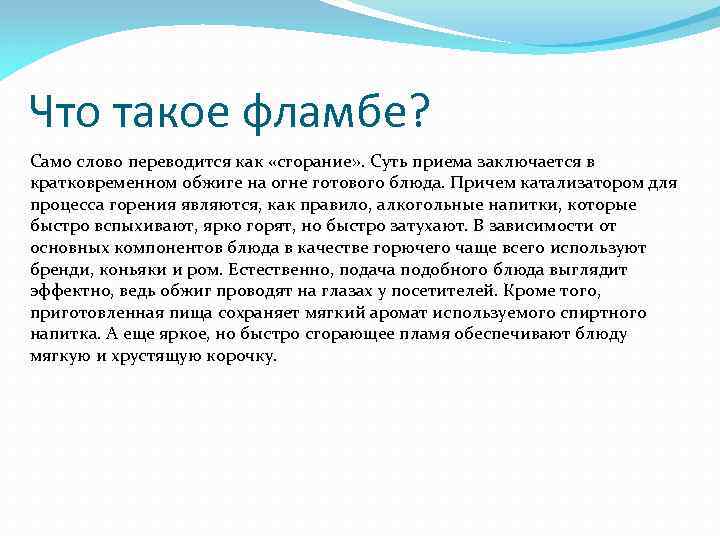 Что такое фламбе?

Само слово переводится как «сгорание». Суть приема заключается в кратковременном обжиге на огне готового блюда. Причем катализатором для процесса горения являются, как правило, алкогольные напитки, которые быстро вспыхивают, ярко горят, но быстро затухают. В зависимости от основных компонентов блюда в качестве горючего чаще всего используют бренди, коньяки и ром. Естественно, подача подобного блюда выглядит эффектно, ведь обжиг проводят на глазах у посетителей. Кроме того, приготовленная пища сохраняет мягкий аромат используемого спиртного напитка. А еще яркое, но быстро сгорающее пламя обеспечивают блюду мягкую и хрустящую корочку.